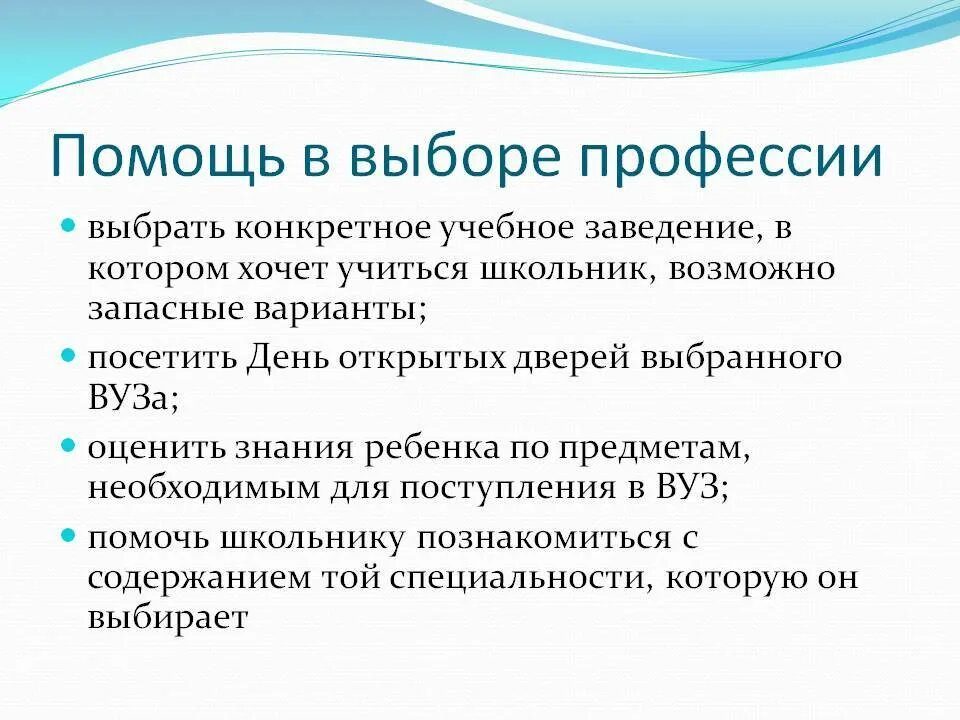 Помощь в выборе профессии

- выбрать конкретное учебное заведение, в котором хочет учиться школьник, возможно запасные варианты;
- посетить День открытых дверей выбранного ВУЗа;
- оценить знания ребенка по предметам, необходимым для поступления в ВУЗ;
- помочь школьнику познакомиться с содержанием той специальности, которую он выбирает